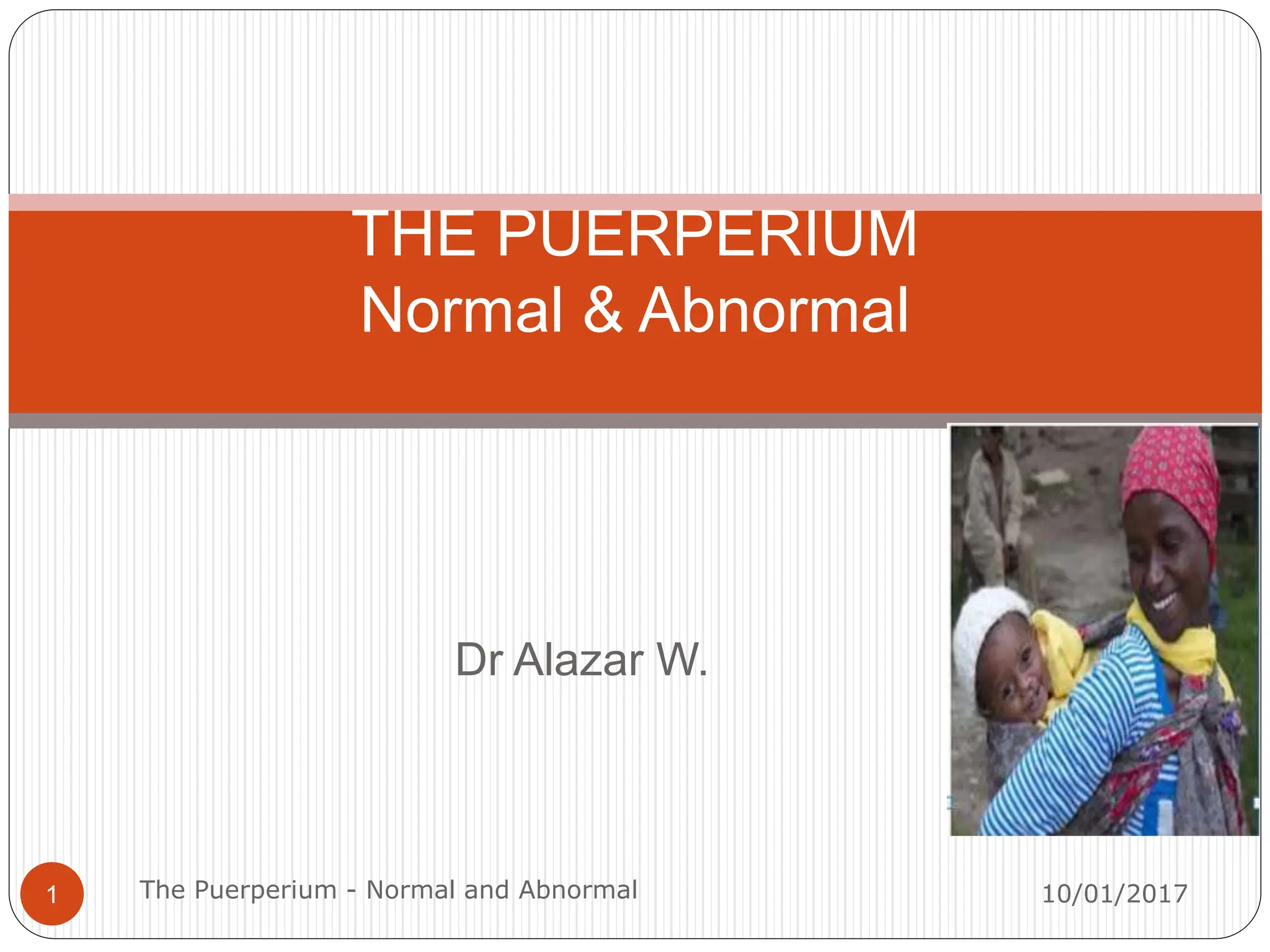 THE PUERPERIUM
Normal & Abnormal

Dr Alazar W.

1

The Puerperium - Normal and Abnormal

10/01/2017